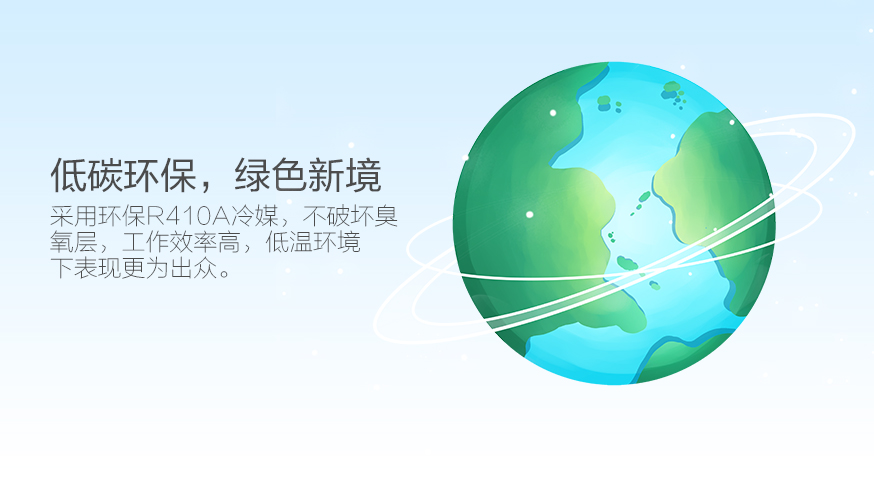 低碳环保，绿色新境

采用环保R410A冷媒，不破坏臭氧层，工作效率高，低温环境下表现更为出众。